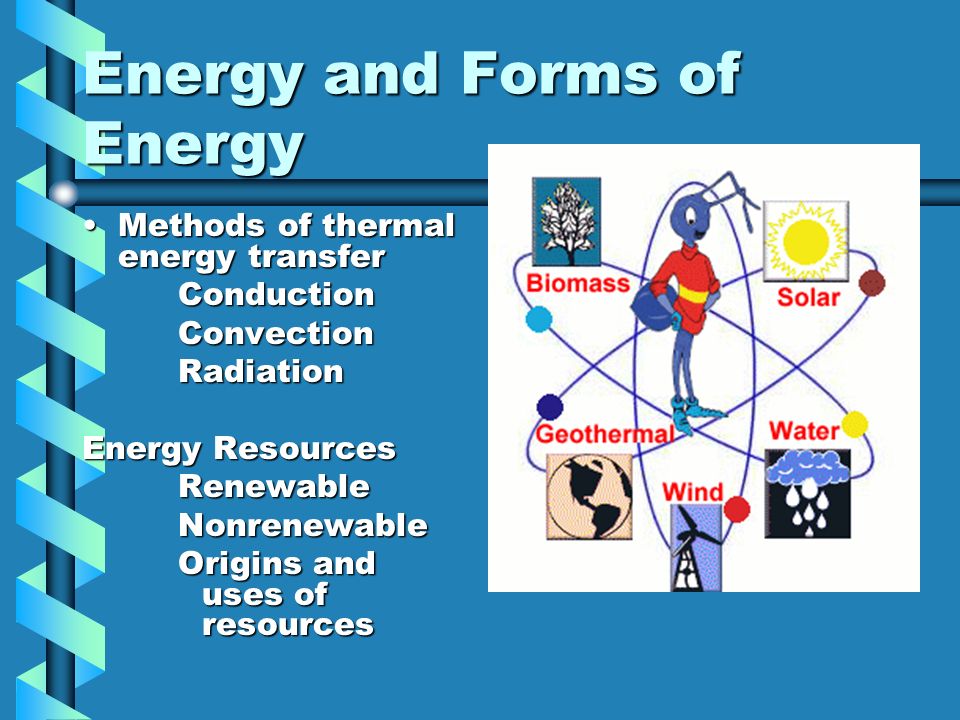 Energy and Forms of Energy

• Methods of thermal energy transfer
Conduction
Convection
Radiation

Energy Resources
Renewable
Nonrenewable
Origins and uses of resources

Biomass
Solar
Geothermal
Water
Wind